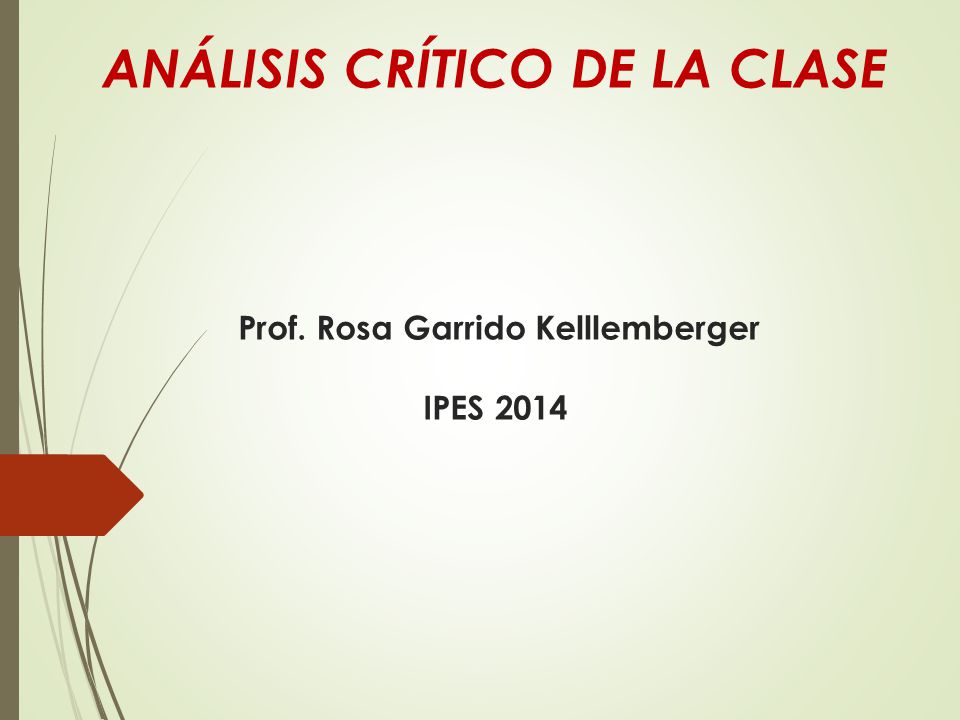 ANÁLISIS CRÍTICO DE LA CLASE

Prof. Rosa Garrido Kelllemberger

IPES 2014